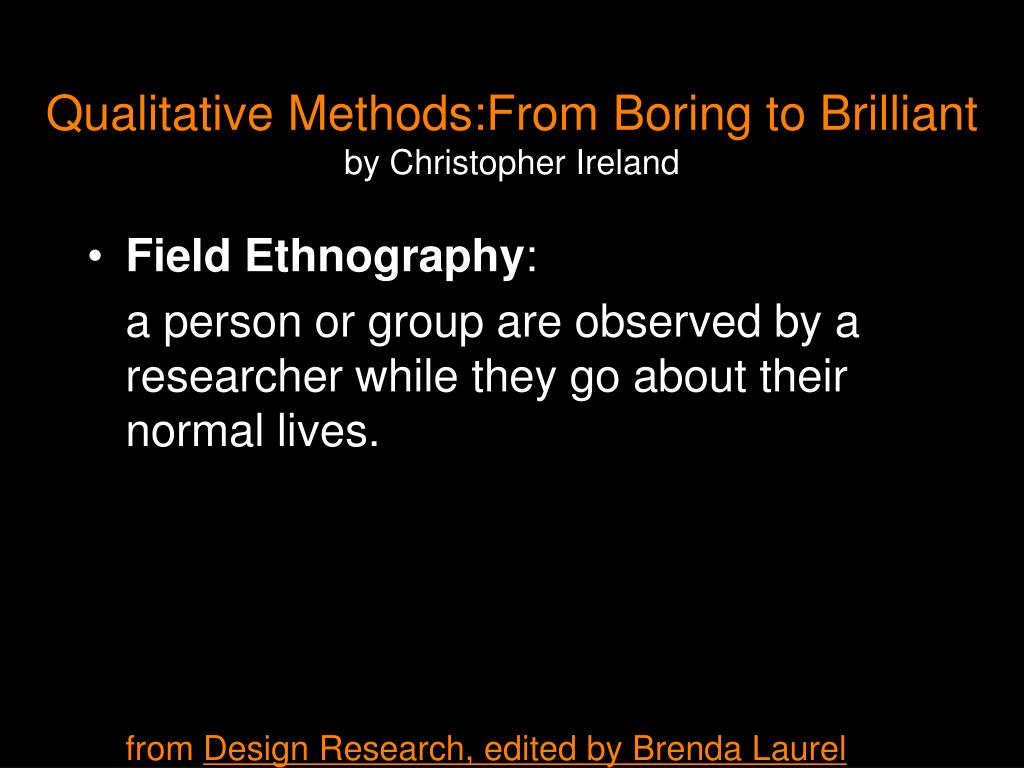 Qualitative Methods:From Boring to Brilliant
by Christopher Ireland

• Field Ethnography:

a person or group are observed by a researcher while they go about their normal lives.

from Design Research, edited by Brenda Laurel